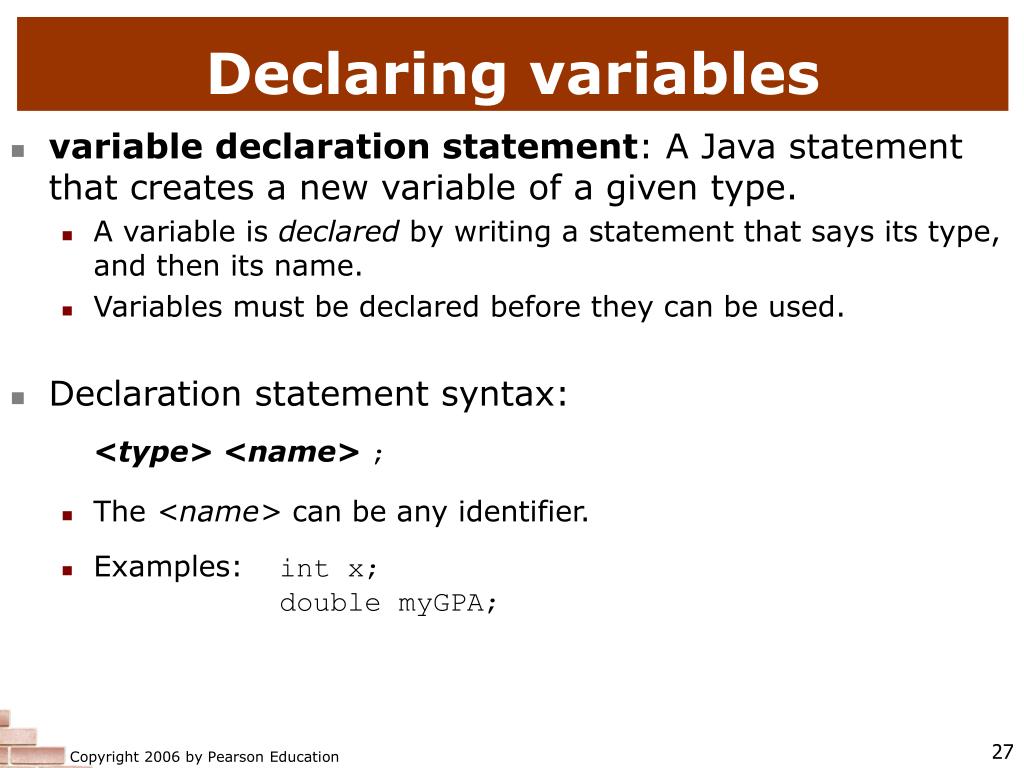 Declaring variables

variable declaration statement: A Java statement that creates a new variable of a given type.

A variable is declared by writing a statement that says its type, and then its name.

Variables must be declared before they can be used.

Declaration statement syntax:

<type> <name> ;

The <name> can be any identifier.

Examples: int x;
double myGPA;

Copyright 2006 by Pearson Education

27